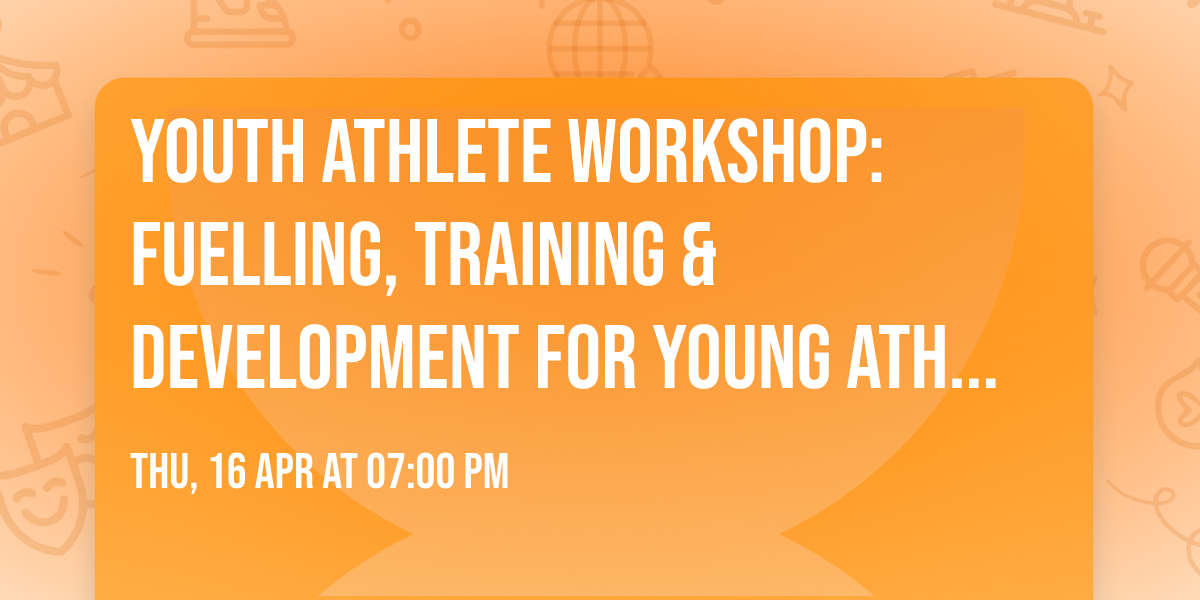 YOUTH ATHLETE WORKSHOP: FUELLING, TRAINING & DEVELOPMENT FOR YOUNG ATH...

THU, 16 APR AT 07:00 PM